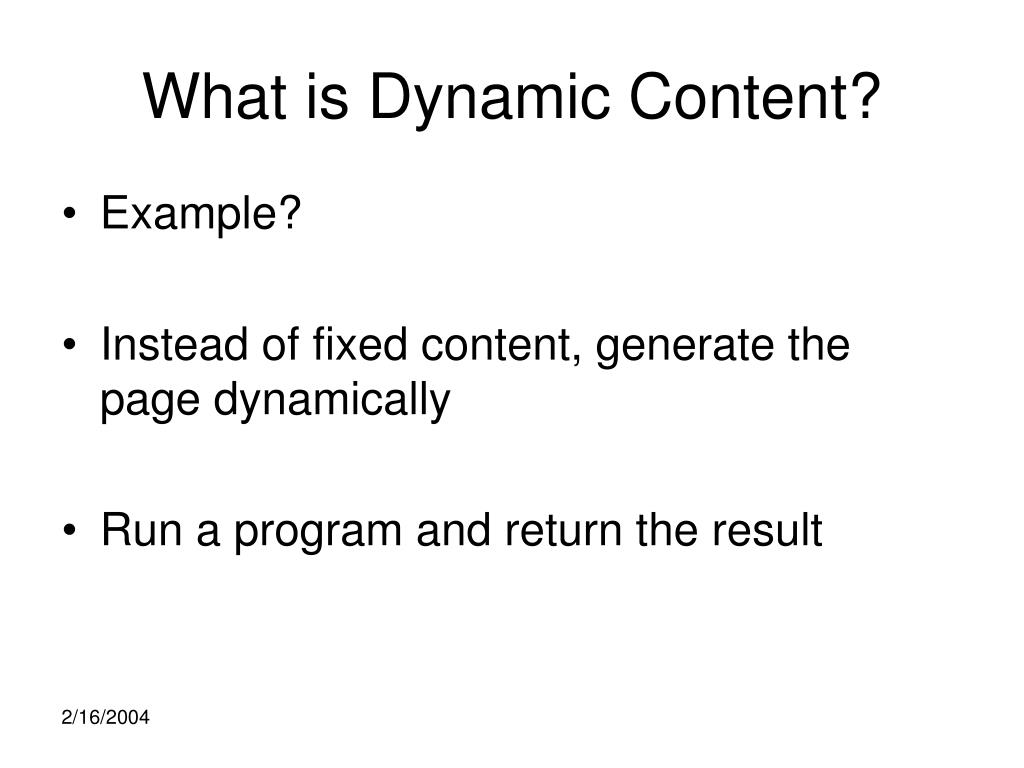 What is Dynamic Content?

• Example?

• Instead of fixed content, generate the page dynamically

• Run a program and return the result

2/16/2004